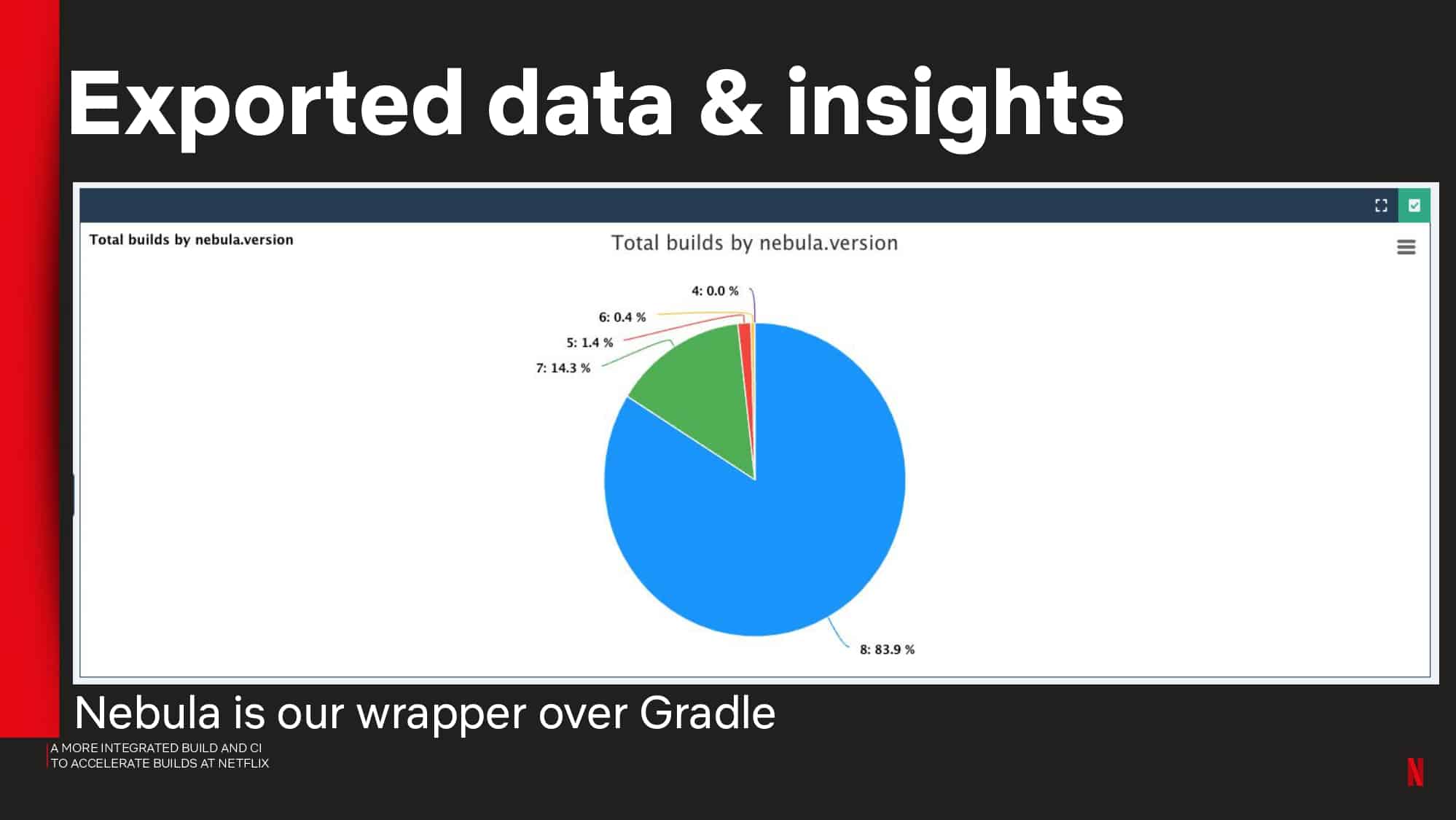 Exported data & insights

Total builds by nebula.version

Total builds by nebula.version

4: 0.0 %
6: 0.4 %
5: 1.4 %
7: 14.3 %
8: 83.9 %

Nebula is our wrapper over Gradle

A MORE INTEGRATED BUILD AND CI
TO ACCELERATE BUILDS AT NETFLIX

N